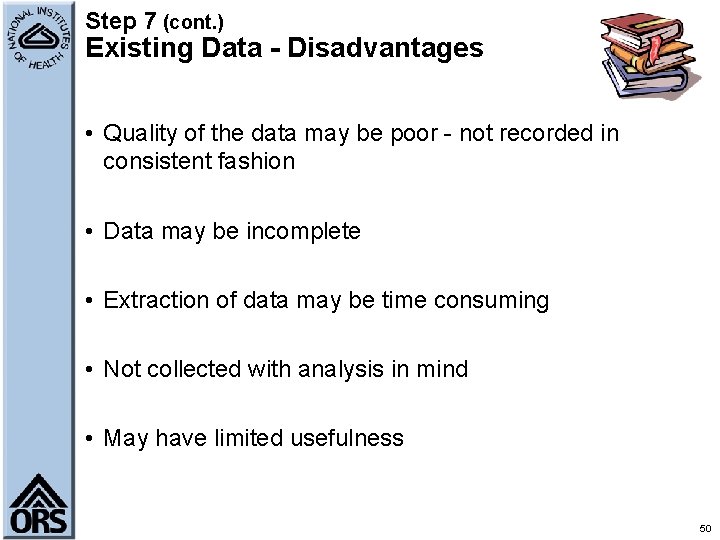 NATIONAL INSTITUTES OF HEALTH

Step 7 (cont.)
Existing Data - Disadvantages

• Quality of the data may be poor - not recorded in consistent fashion

• Data may be incomplete

• Extraction of data may be time consuming

• Not collected with analysis in mind

• May have limited usefulness

ORS

50